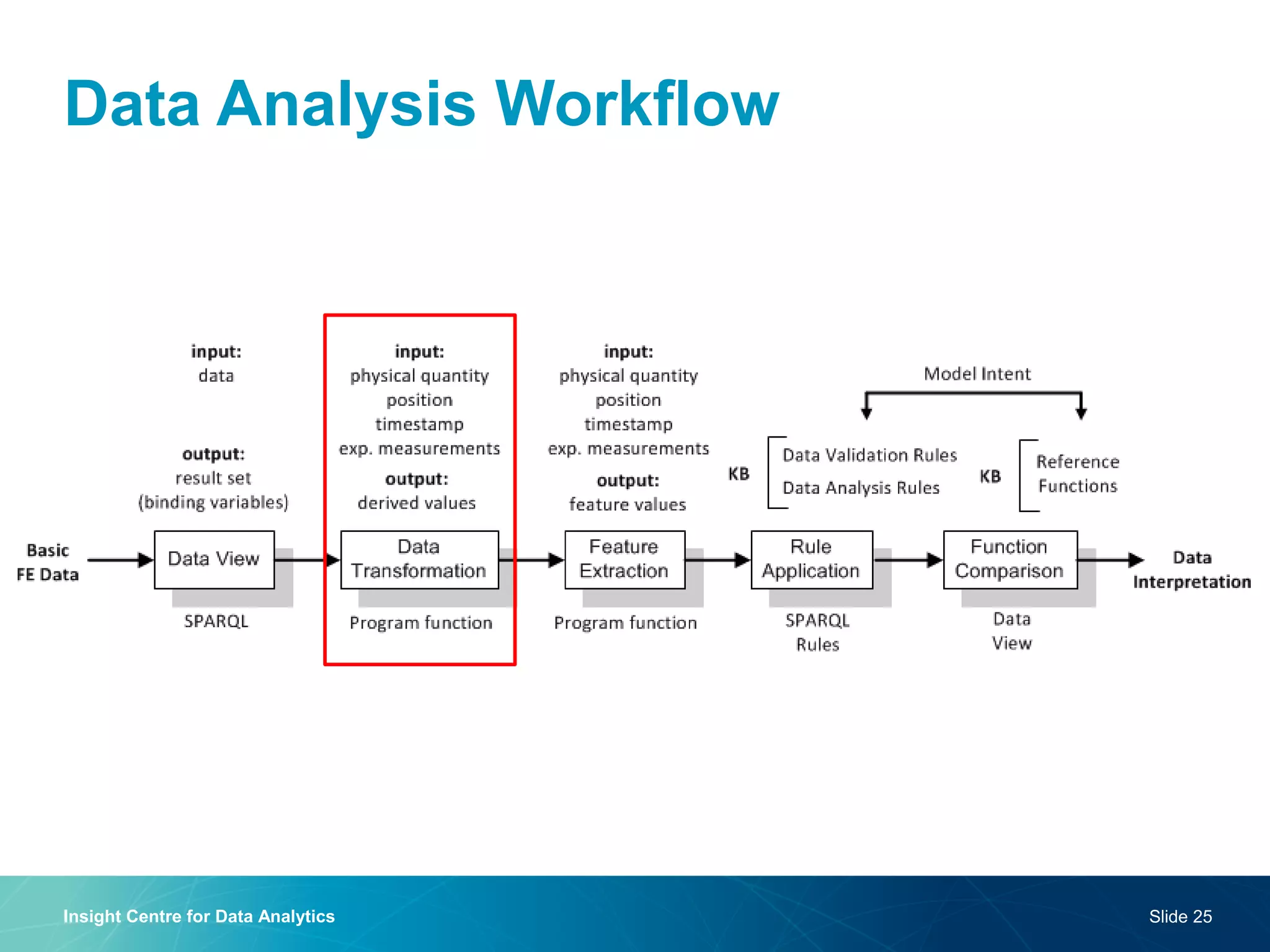 Data Analysis Workflow

input:
data

output:
result set
(binding variables)

input:
physical quantity
position
timestamp
exp. measurements

output:
derived values

input:
physical quantity
position
timestamp
exp. measurements

output:
feature values

Model Intent

KB

Data Validation Rules
Data Analysis Rules

KB

Reference
Functions

Basic
FE Data

Data View

Data
Transformation

Feature
Extraction

Rule
Application

Function
Comparison

Data
Interpretation

SPARQL

Program function

Program function

SPARQL
Rules

Data
View

Insight Centre for Data Analytics

Slide 25